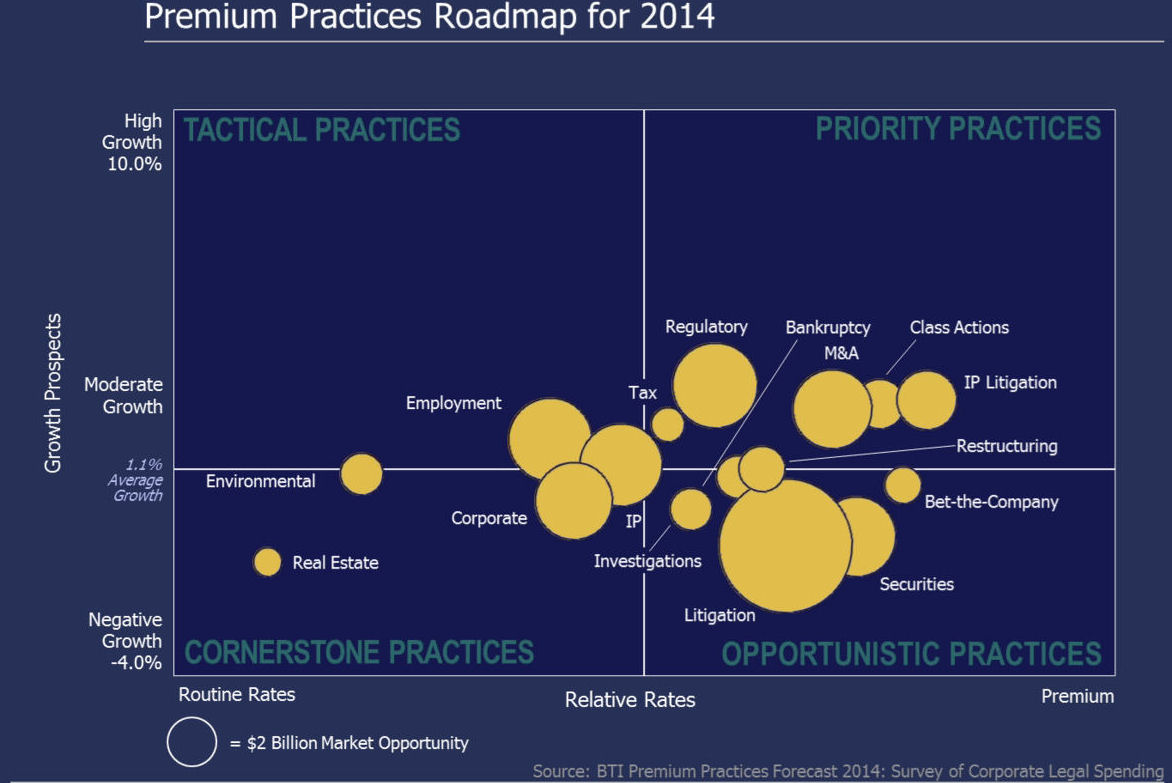 Premium Practices Roadmap for 2014

Growth Prospects

High Growth 10.0%

Moderate Growth

1.1% Average Growth

Negative Growth -4.0%

TACTICAL PRACTICES

PRIORITY PRACTICES

CORNERSTONE PRACTICES

OPPORTUNISTIC PRACTICES

Regulatory

Bankruptcy

Class Actions

M&A

IP Litigation

Tax

Employment

Restructuring

Environmental

Bet-the-Company

Corporate

IP

Investigations

Real Estate

Securities

Litigation

Routine Rates

Relative Rates

Premium

= $2 Billion Market Opportunity

Source: BTI Premium Practices Forecast 2014: Survey of Corporate Legal Spending